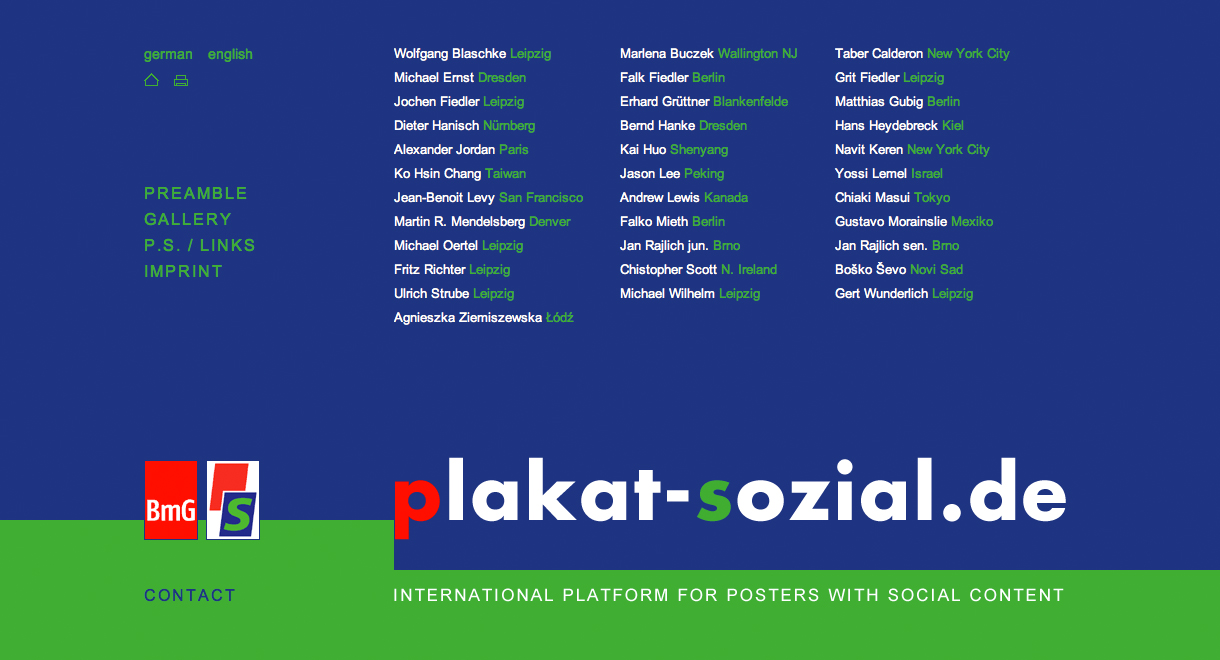 german english

PREAMBLE
GALLERY
P.S. / LINKS
IMPRINT

Wolfgang Blaschke Leipzig
Michael Ernst Dresden
Jochen Fiedler Leipzig
Dieter Hanisch Nürnberg
Alexander Jordan Paris
Ko Hsin Chang Taiwan
Jean-Benoit Levy San Francisco
Martin R. Mendelsberg Denver
Michael Oertel Leipzig
Fritz Richter Leipzig
Ulrich Strube Leipzig
Agnieszka Ziemiszewska Łódź

Marlena Buczek Wallington NJ
Falk Fiedler Berlin
Erhard Grüttner Blankenfelde
Bernd Hanke Dresden
Kai Huo Shenyang
Jason Lee Peking
Andrew Lewis Kanada
Falko Mieth Berlin
Jan Rajlich jun. Brno
Chistopher Scott N. Ireland
Michael Wilhelm Leipzig

Taber Calderon New York City
Grit Fiedler Leipzig
Matthias Gubig Berlin
Hans Heydebreck Kiel
Navit Keren New York City
Yossi Lemel Israel
Chiaki Masui Tokyo
Gustavo Morainslie Mexiko
Jan Rajlich sen. Brno
Boško Ševo Novi Sad
Gert Wunderlich Leipzig

BmG S

plakat-sozial.de

CONTACT

INTERNATIONAL PLATFORM FOR POSTERS WITH SOCIAL CONTENT